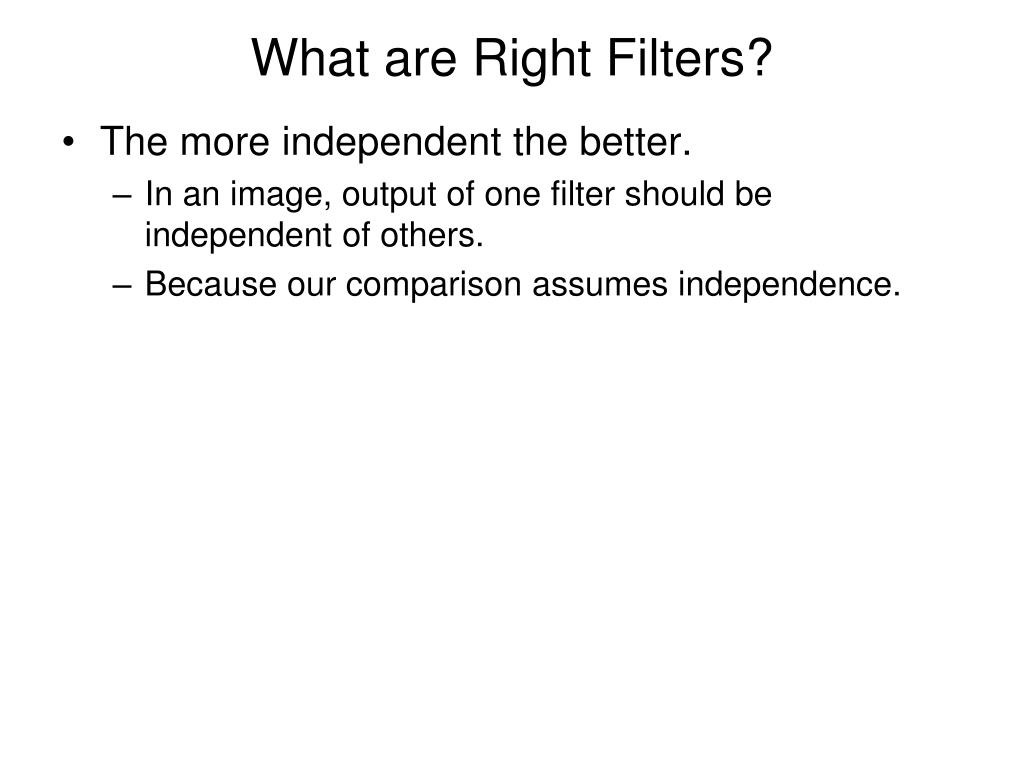 What are Right Filters?

• The more independent the better.
– In an image, output of one filter should be independent of others.
– Because our comparison assumes independence.